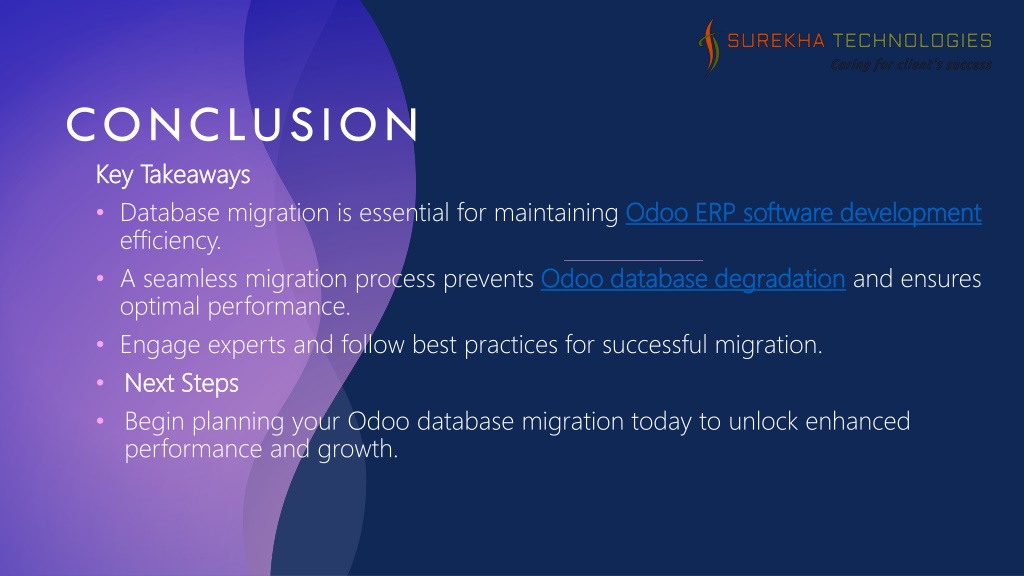 SUREKHA TECHNOLOGIES
Caring for client's success

CONCLUSION

Key Takeaways

• Database migration is essential for maintaining Odoo ERP software development efficiency.

• A seamless migration process prevents Odoo database degradation and ensures optimal performance.

• Engage experts and follow best practices for successful migration.

• Next Steps

• Begin planning your Odoo database migration today to unlock enhanced performance and growth.